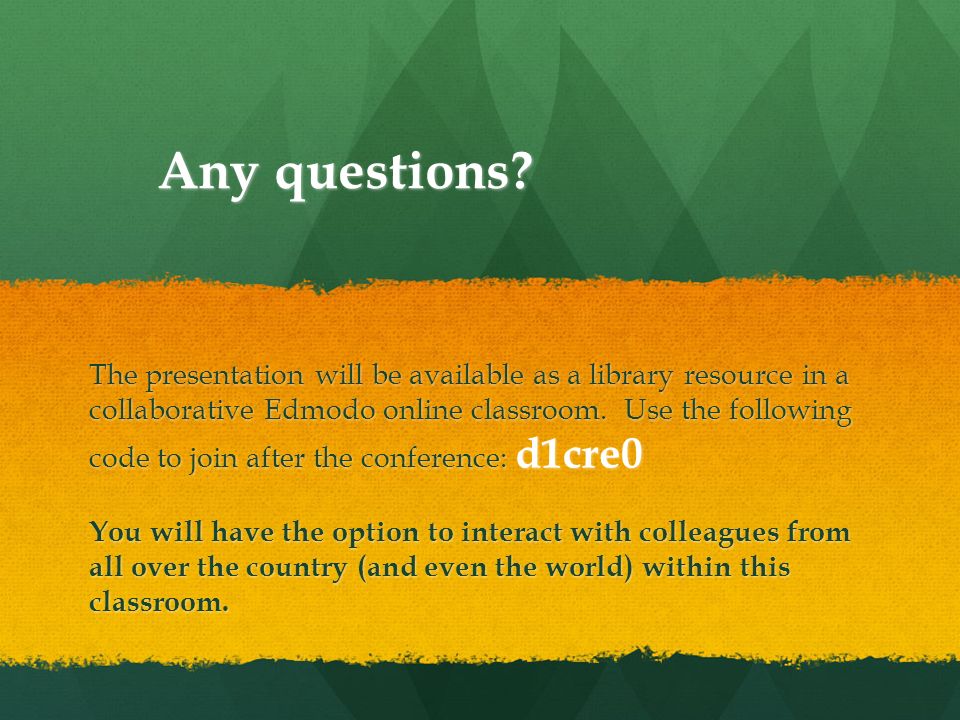 Any questions?

The presentation will be available as a library resource in a collaborative Edmodo online classroom.  Use the following code to join after the conference: d1cre0

You will have the option to interact with colleagues from all over the country (and even the world) within this classroom.